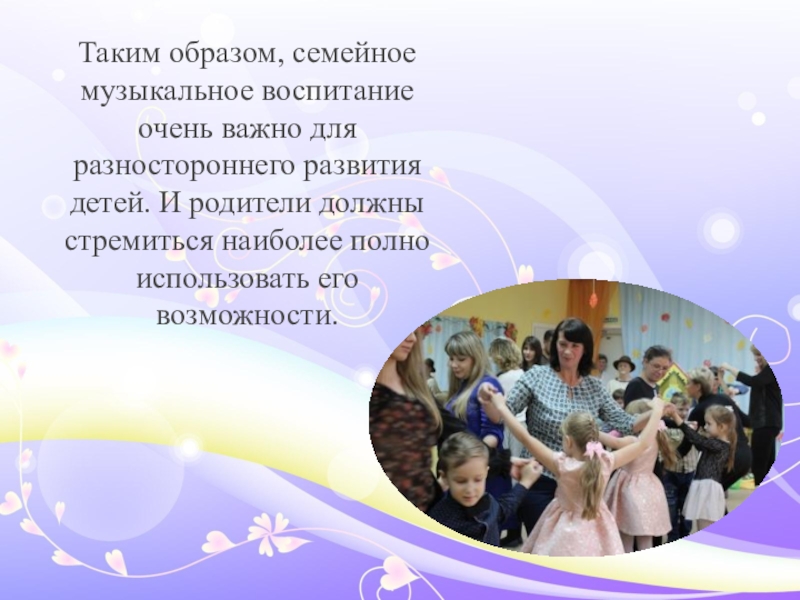 Таким образом, семейное музыкальное воспитание очень важно для разностороннего развития детей. И родители должны стремиться наиболее полно использовать его возможности.